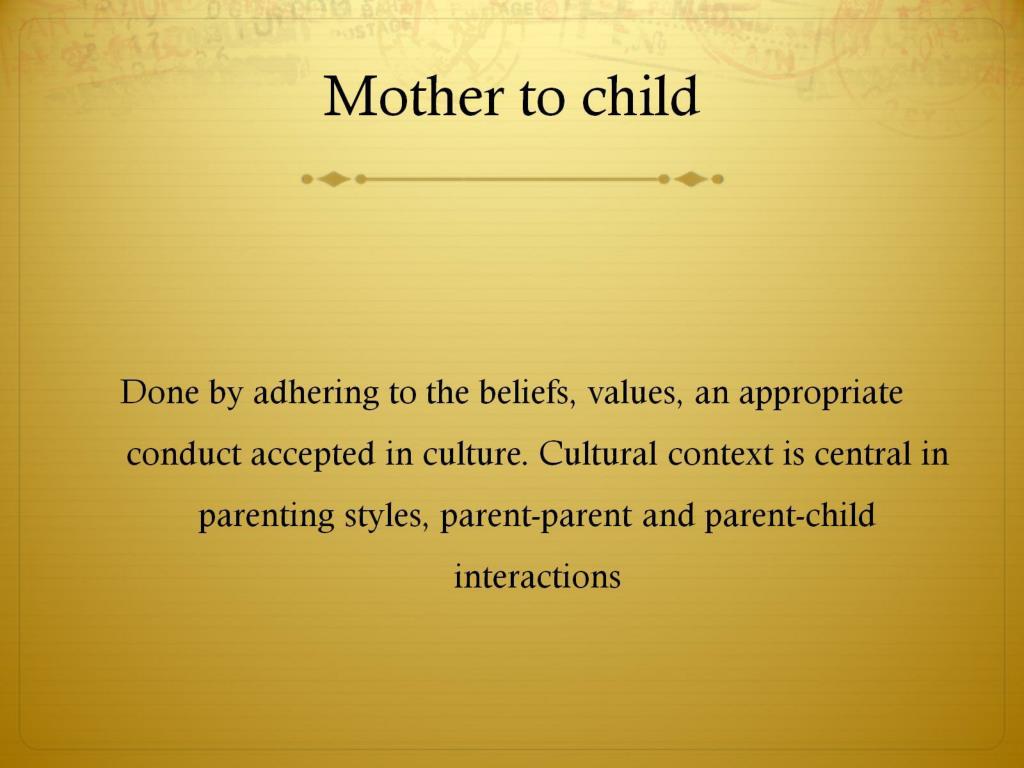 Mother to child

Done by adhering to the beliefs, values, an appropriate conduct accepted in culture. Cultural context is central in parenting styles, parent-parent and parent-child interactions